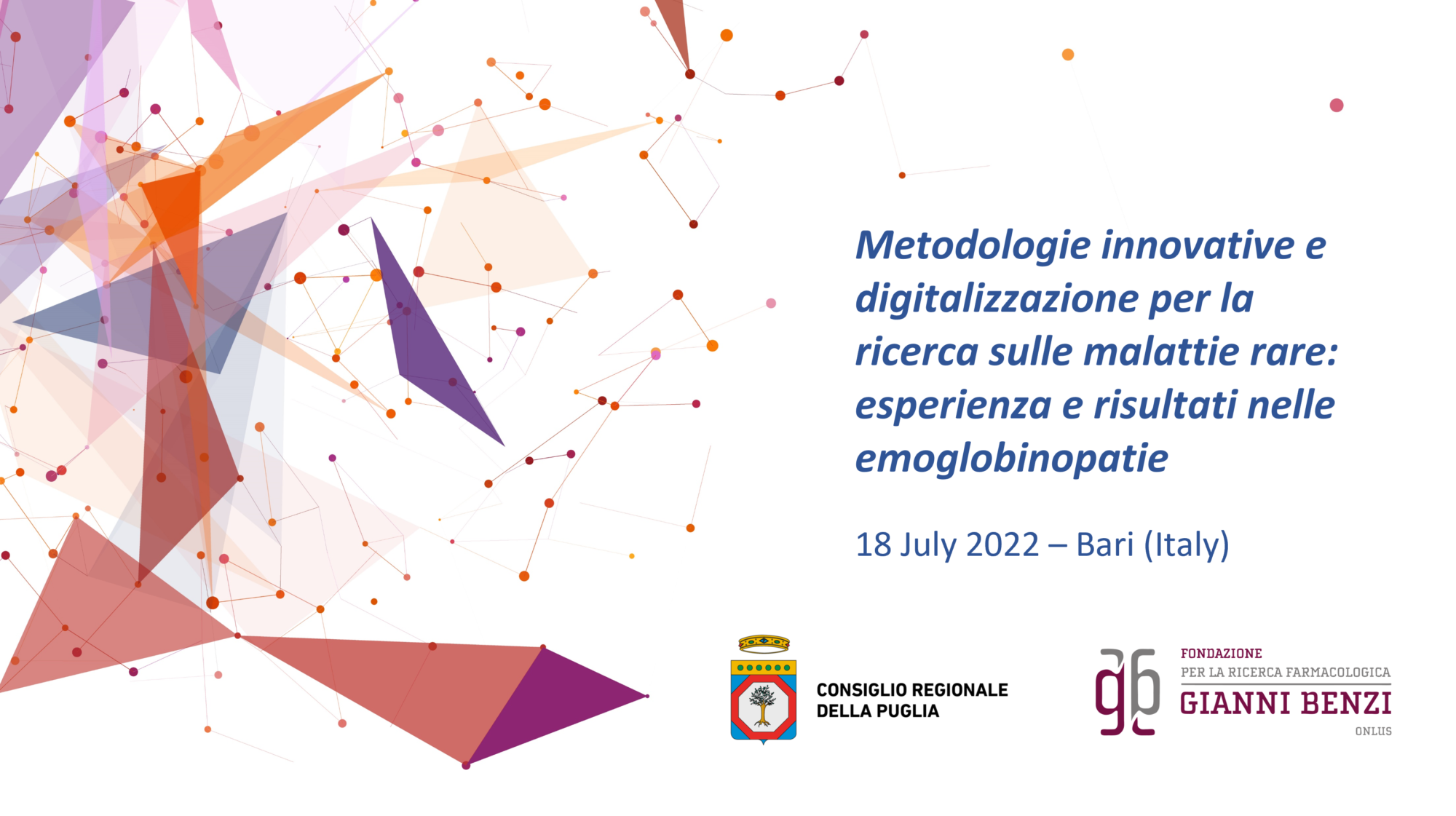 Metodologie innovative e digitalizzazione per la ricerca sulle malattie rare: esperienza e risultati nelle emoglobinopatie

18 July 2022 – Bari (Italy)

CONSIGLIO REGIONALE DELLA PUGLIA

gb FONDAZIONE PER LA RICERCA FARMACOLOGICA GIANNI BENZI ONLUS